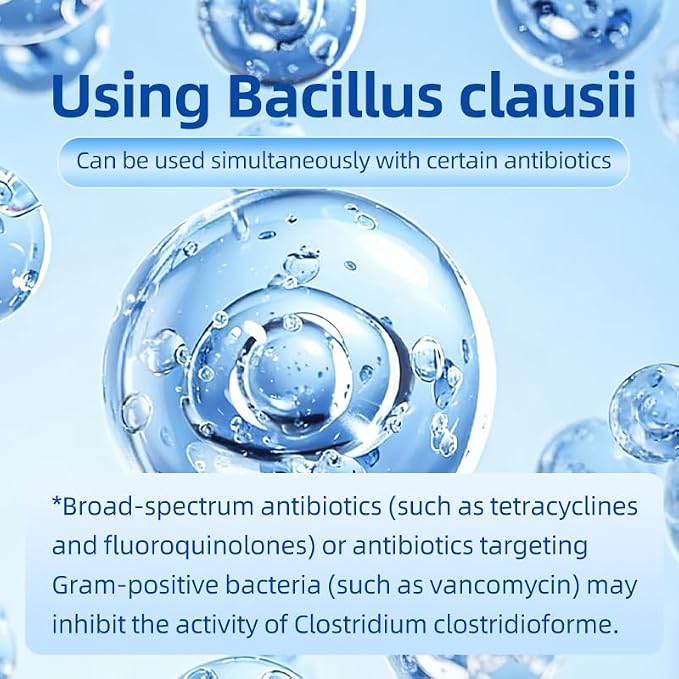 Using Bacillus clausii

Can be used simultaneously with certain antibiotics

*Broad-spectrum antibiotics (such as tetracyclines and fluoroquinolones) or antibiotics targeting Gram-positive bacteria (such as vancomycin) may inhibit the activity of Clostridium clostridioforme.